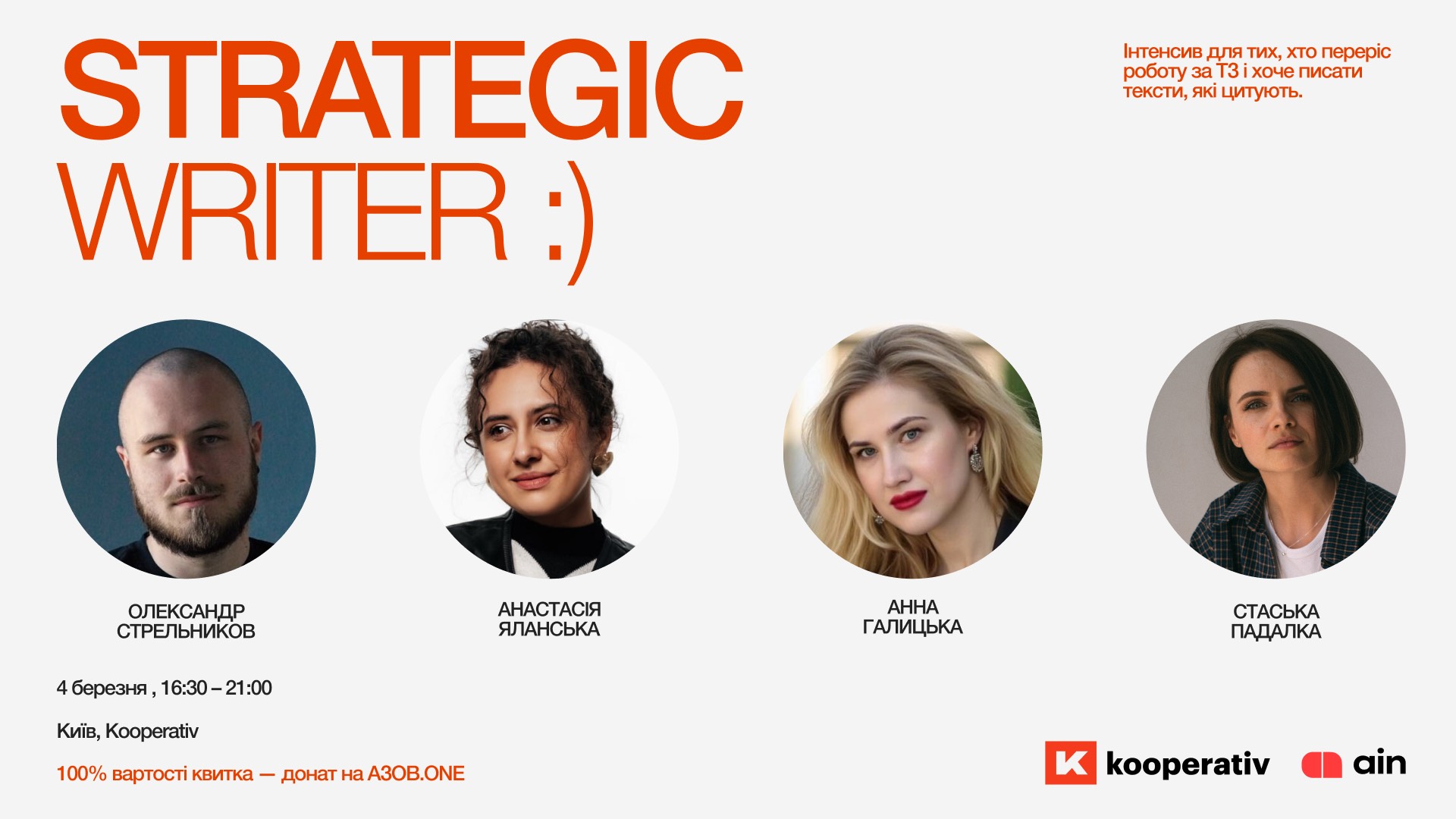 STRATEGIC
WRITER :)

Інтенсив для тих, хто переріс роботу за ТЗ і хоче писати тексти, які цитують.

ОЛЕКСАНДР СТРЕЛЬНИКОВ

АНАСТАСІЯ ЯЛАНСЬКА

АННА ГАЛИЦЬКА

СТАСЬКА ПАДАЛКА

4 березня , 16:30 – 21:00

Київ, Kooperativ

100% вартості квитка — донат на АЗОВ.ONE

K kooperativ

ain